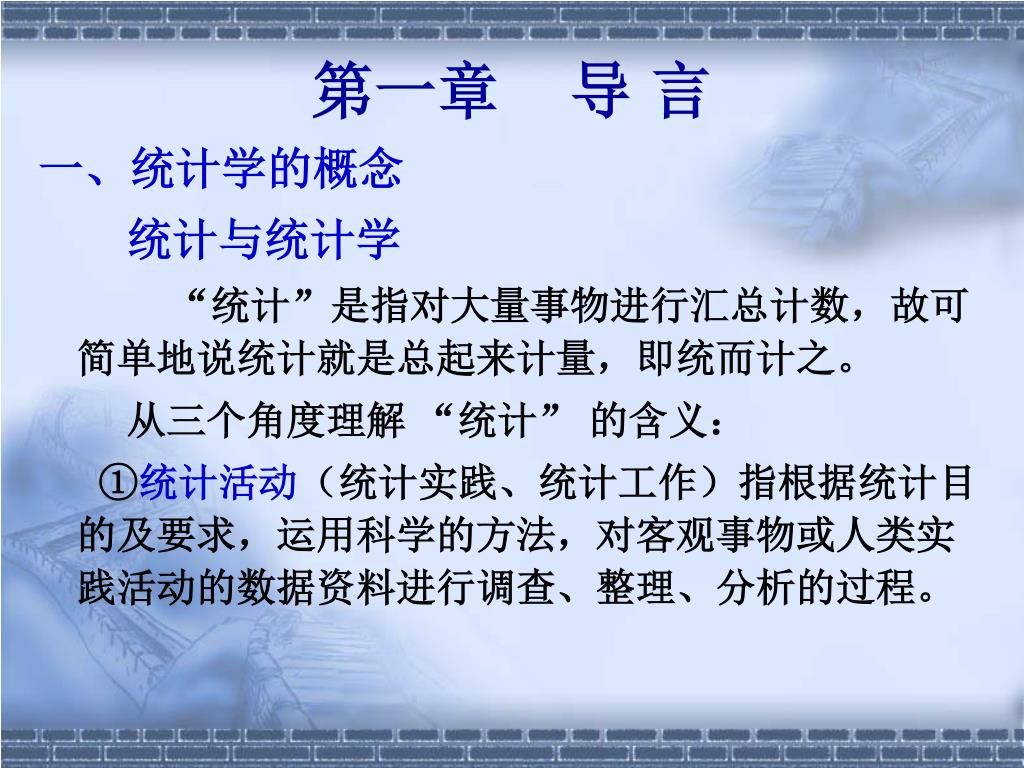 第一章　导 言

一、统计学的概念

统计与统计学

“统计”是指对大量事物进行汇总计数，故可简单地说统计就是总起来计量，即统而计之。

从三个角度理解 “统计” 的含义：

①统计活动（统计实践、统计工作）指根据统计目的及要求，运用科学的方法，对客观事物或人类实践活动的数据资料进行调查、整理、分析的过程。